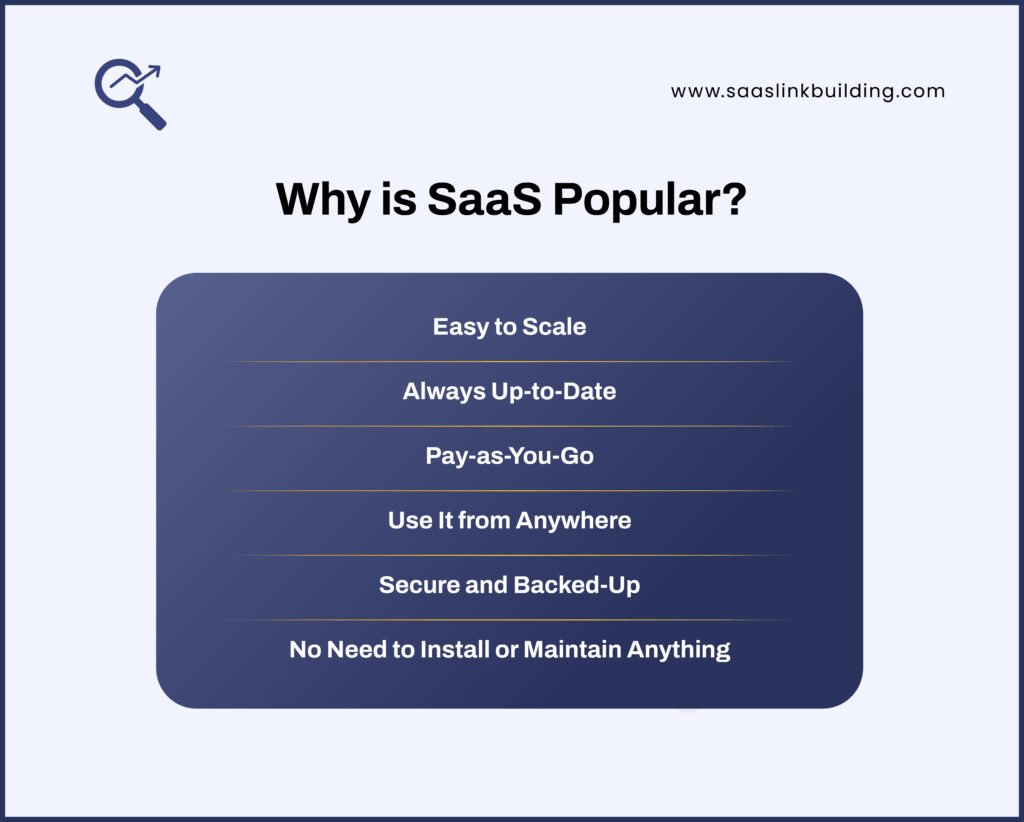 www.saaslinkbuilding.com

Why is SaaS Popular?

Easy to Scale

Always Up-to-Date

Pay-as-You-Go

Use It from Anywhere

Secure and Backed-Up

No Need to Install or Maintain Anything